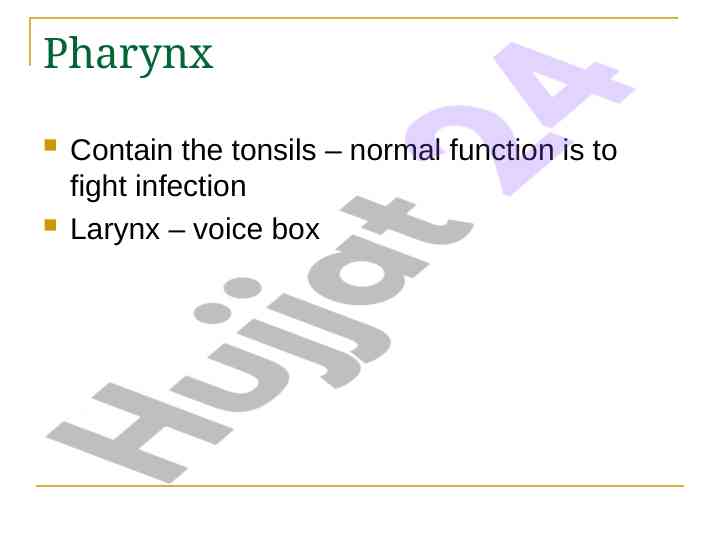 Pharynx

Contain the tonsils – normal function is to fight infection

Larynx – voice box

Hujjat 24